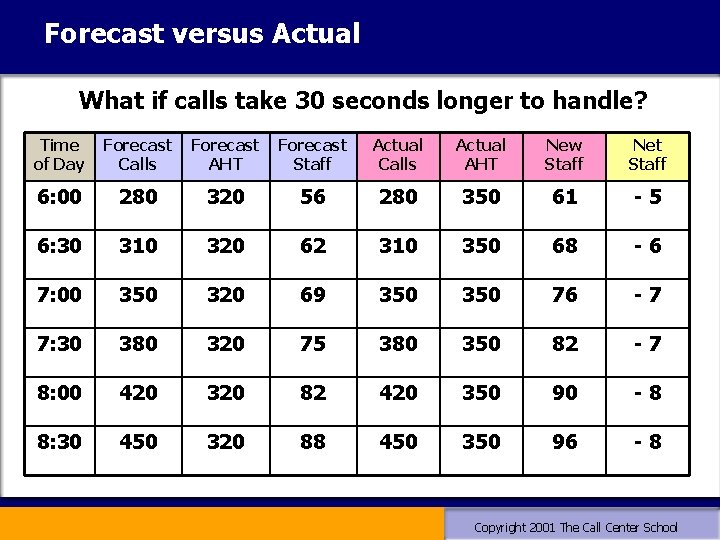 Forecast versus Actual

What if calls take 30 seconds longer to handle?

| Time of Day | Forecast Calls | Forecast AHT | Forecast Staff | Actual Calls | Actual AHT | New Staff | Net Staff |
|---|---|---|---|---|---|---|---|
| 6:00 | 280 | 320 | 56 | 280 | 350 | 61 | - 5 |
| 6:30 | 310 | 320 | 62 | 310 | 350 | 68 | - 6 |
| 7:00 | 350 | 320 | 69 | 350 | 350 | 76 | - 7 |
| 7:30 | 380 | 320 | 75 | 380 | 350 | 82 | - 7 |
| 8:00 | 420 | 320 | 82 | 420 | 350 | 90 | - 8 |
| 8:30 | 450 | 320 | 88 | 450 | 350 | 96 | - 8 |

Copyright 2001 The Call Center School